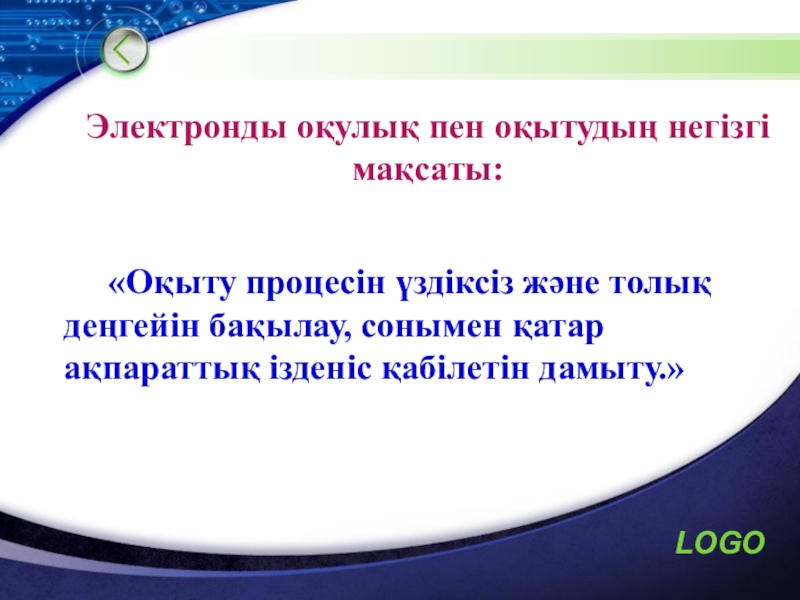 Электронды оқулық пен оқытудың негізгі мақсаты:

«Оқыту процесін үздіксіз және толық деңгейін бақылау, сонымен қатар ақпараттық ізденіс қабілетін дамыту.»

LOGO